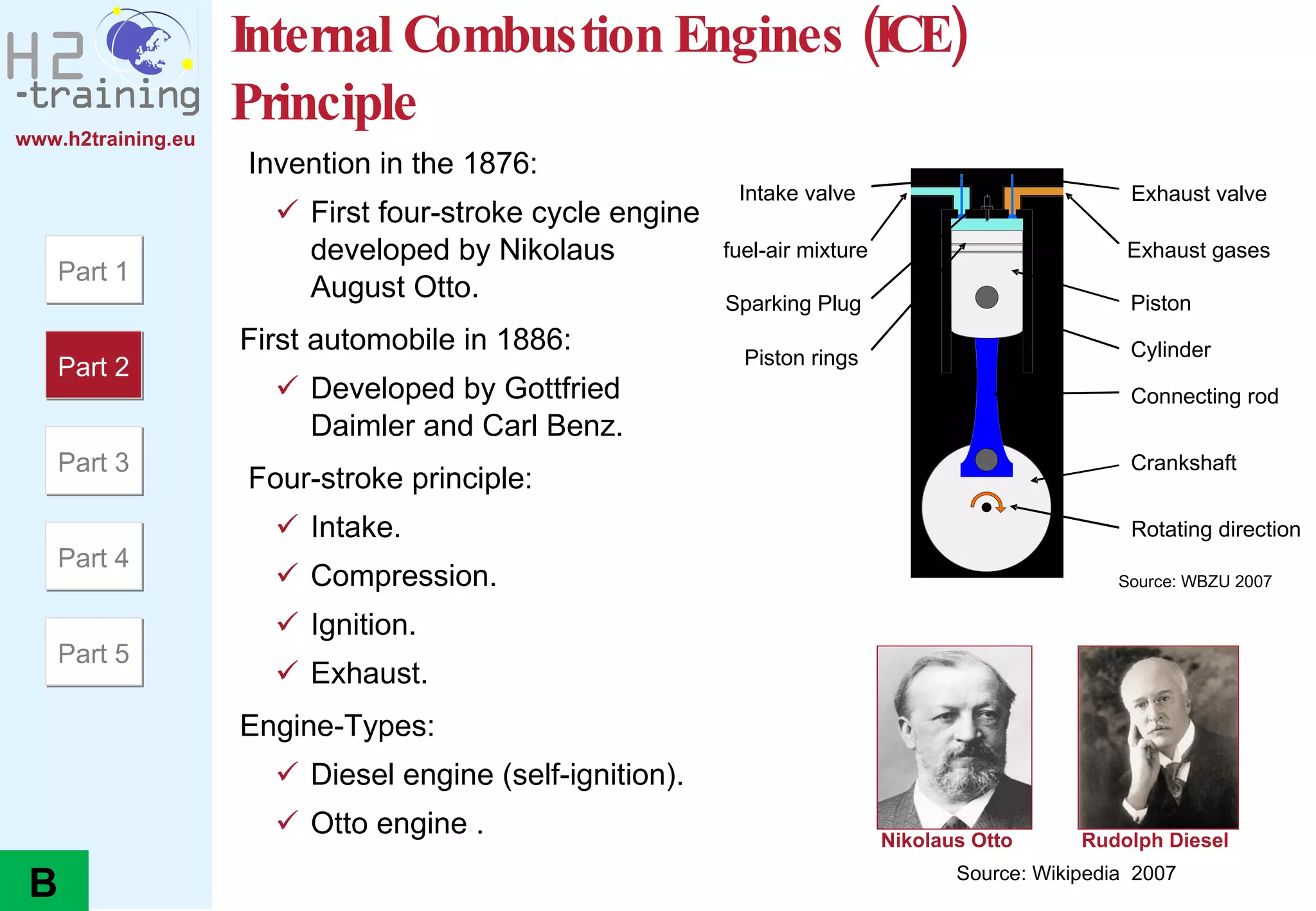 H2 -training
www.h2training.eu

Part 1
Part 2
Part 3
Part 4
Part 5

B

Internal Combustion Engines (ICE)
Principle

Invention in the 1876:
✓ First four-stroke cycle engine developed by Nikolaus August Otto.

First automobile in 1886:
✓ Developed by Gottfried Daimler and Carl Benz.

Four-stroke principle:
✓ Intake.
✓ Compression.
✓ Ignition.
✓ Exhaust.

Engine-Types:
✓ Diesel engine (self-ignition).
✓ Otto engine .

Intake valve
fuel-air mixture
Sparking Plug
Piston rings
Exhaust valve
Exhaust gases
Piston
Cylinder
Connecting rod
Crankshaft
Rotating direction

Source: WBZU 2007

Nikolaus Otto
Rudolph Diesel
Source: Wikipedia 2007